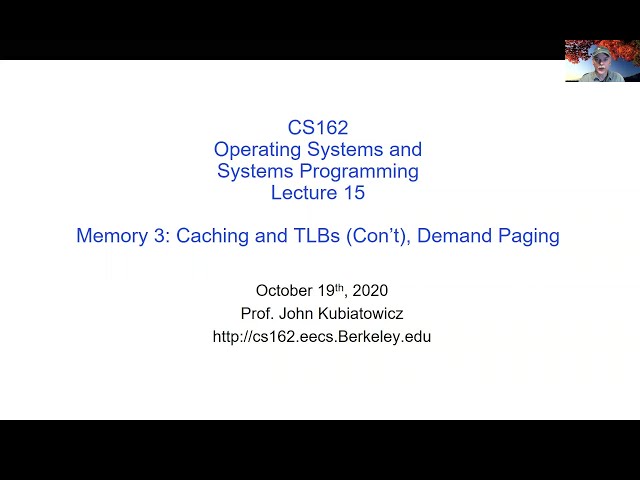 CS162
Operating Systems and
Systems Programming
Lecture 15

Memory 3: Caching and TLBs (Con't), Demand Paging

October 19th, 2020
Prof. John Kubiatowicz
http://cs162.eecs.Berkeley.edu